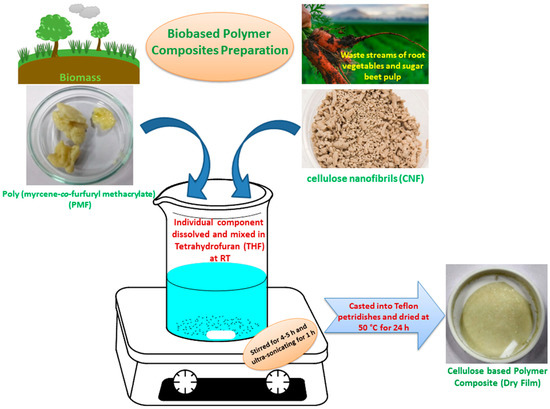 Biomass

Biobased Polymer Composites Preparation

Waste streams of root vegetables and sugar beet pulp

Poly (myrcene-co-furfuryl methacrylate) (PMF)

cellulose nanofibrils (CNF)

Individual component dissolved and mixed in Tetrahydrofuran (THF) at RT

Stirred for 4-5 h and ultra-sonicating for 1 h

Casted into Teflon petridishes and dried at 50 °C for 24 h

Cellulose based Polymer Composite (Dry Film)